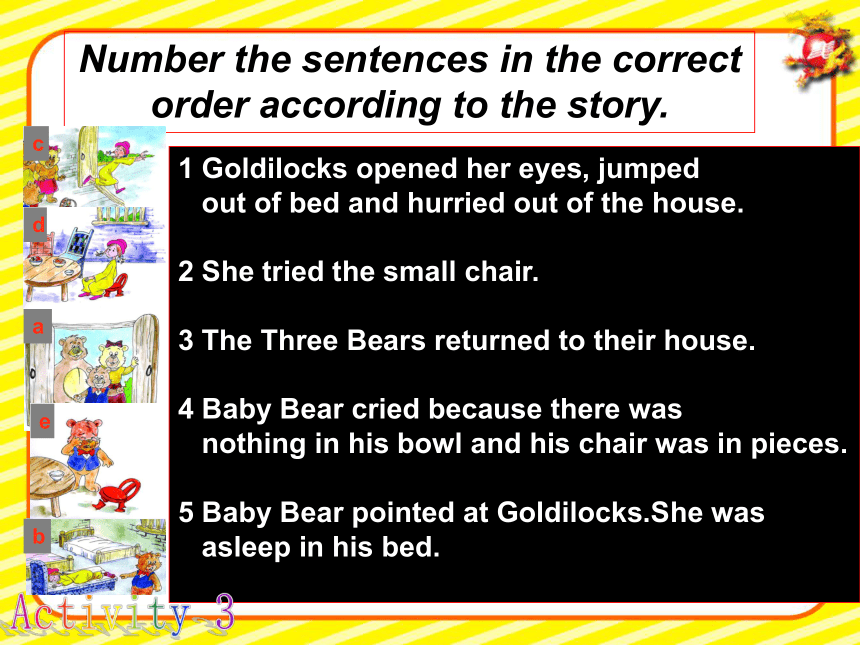 Number the sentences in the correct order according to the story.

c

d

a

e

b

1 Goldilocks opened her eyes, jumped out of bed and hurried out of the house.

2 She tried the small chair.

3 The Three Bears returned to their house.

4 Baby Bear cried because there was nothing in his bowl and his chair was in pieces.

5 Baby Bear pointed at Goldilocks.She was asleep in his bed.

Activity 3